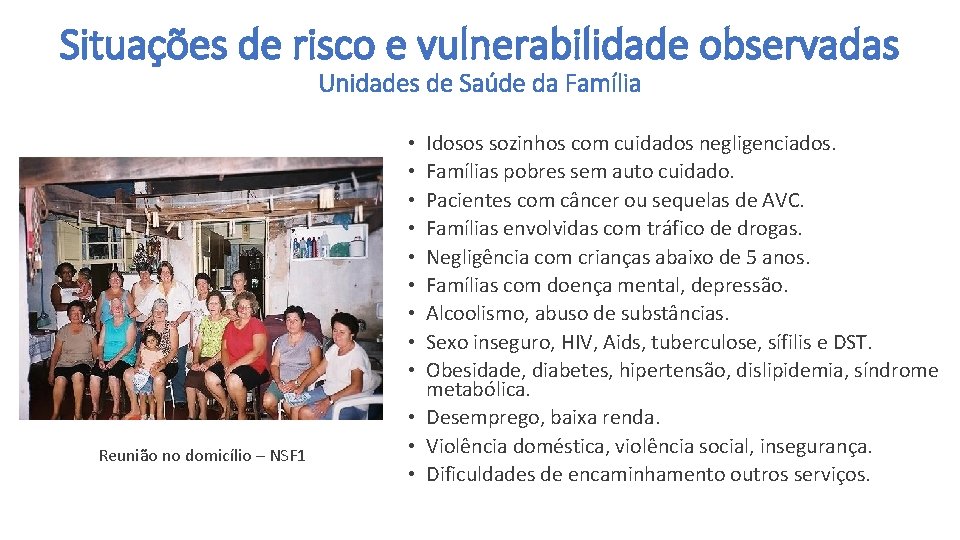 Situações de risco e vulnerabilidade observadas
Unidades de Saúde da Família

Reunião no domicílio – NSF1

• Idosos sozinhos com cuidados negligenciados.
• Famílias pobres sem auto cuidado.
• Pacientes com câncer ou sequelas de AVC.
• Famílias envolvidas com tráfico de drogas.
• Negligência com crianças abaixo de 5 anos.
• Famílias com doença mental, depressão.
• Alcoolismo, abuso de substâncias.
• Sexo inseguro, HIV, Aids, tuberculose, sífilis e DST.
• Obesidade, diabetes, hipertensão, dislipidemia, síndrome metabólica.
• Desemprego, baixa renda.
• Violência doméstica, violência social, insegurança.
• Dificuldades de encaminhamento outros serviços.